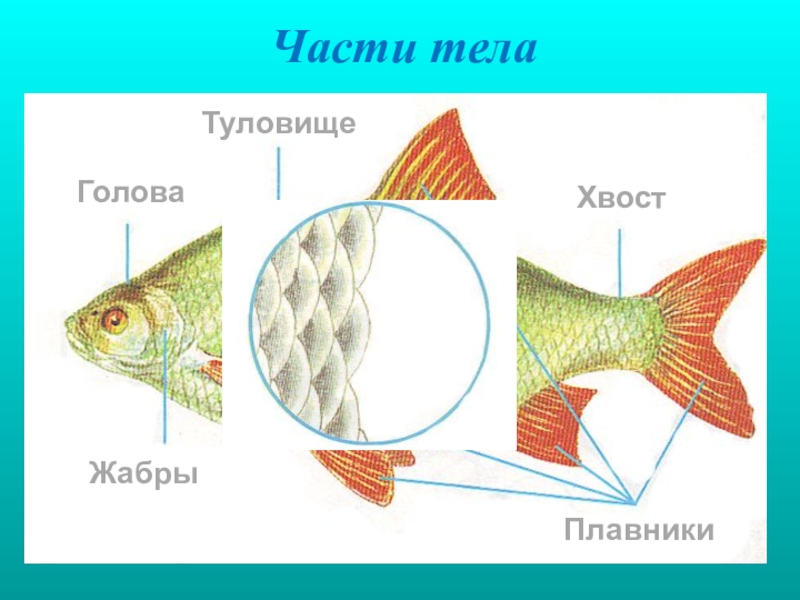 Части тела

Туловище

Голова

Хвост

Жабры

Плавники